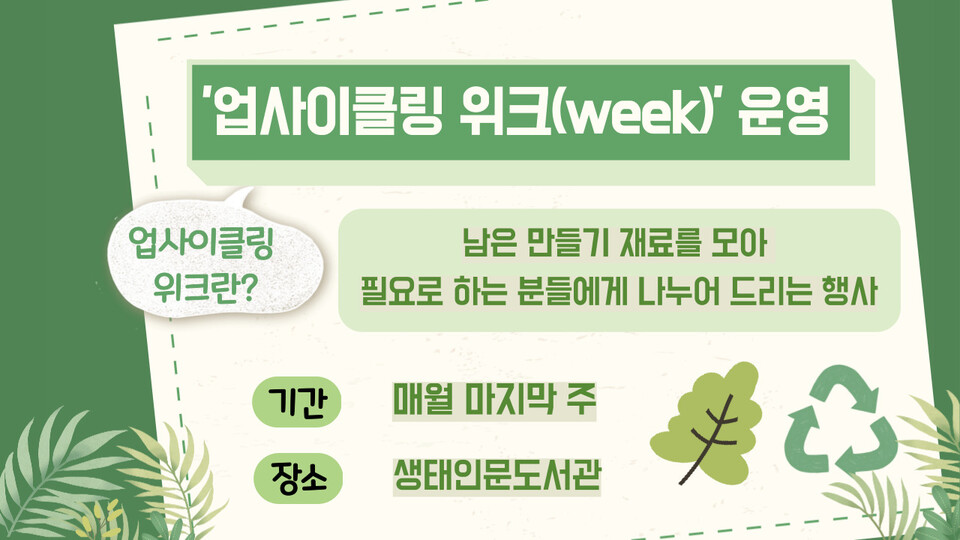 '업사이클링 위크(week)' 운영

업사이클링 위크란?

남은 만들기 재료를 모아 필요로 하는 분들에게 나누어 드리는 행사

기간 매월 마지막 주

장소 생태인문도서관